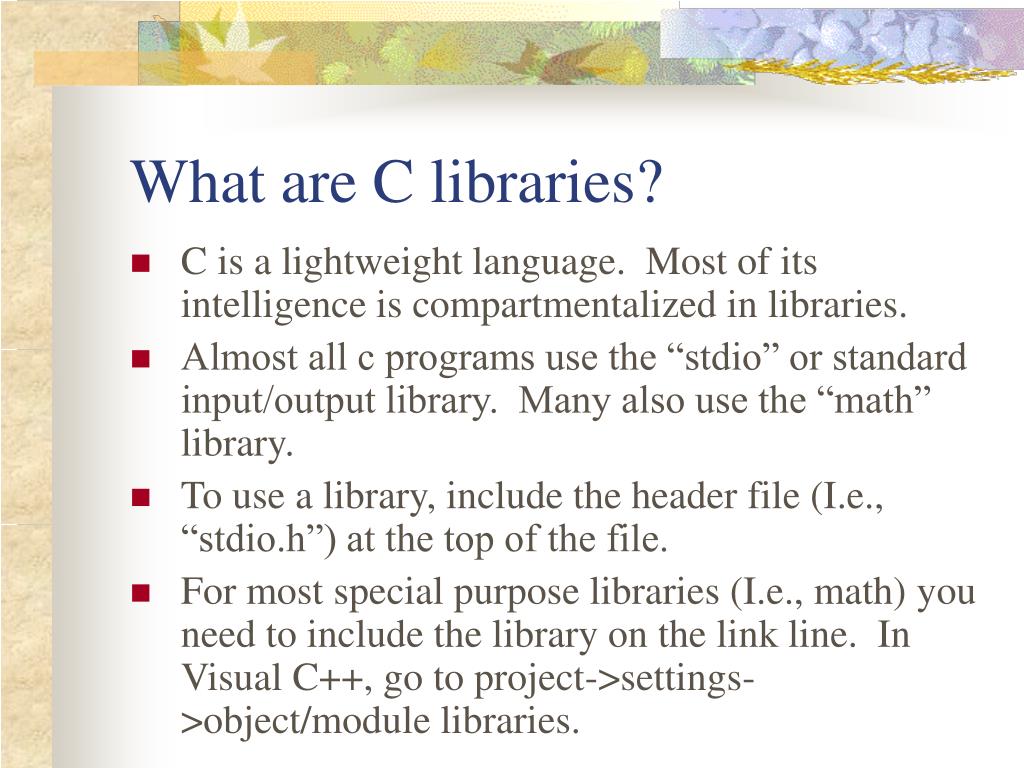 What are C libraries?

C is a lightweight language.  Most of its intelligence is compartmentalized in libraries.

Almost all c programs use the “stdio” or standard input/output library.  Many also use the “math” library.

To use a library, include the header file (I.e., “stdio.h”) at the top of the file.

For most special purpose libraries (I.e., math) you need to include the library on the link line.  In Visual C++, go to project->settings->object/module libraries.